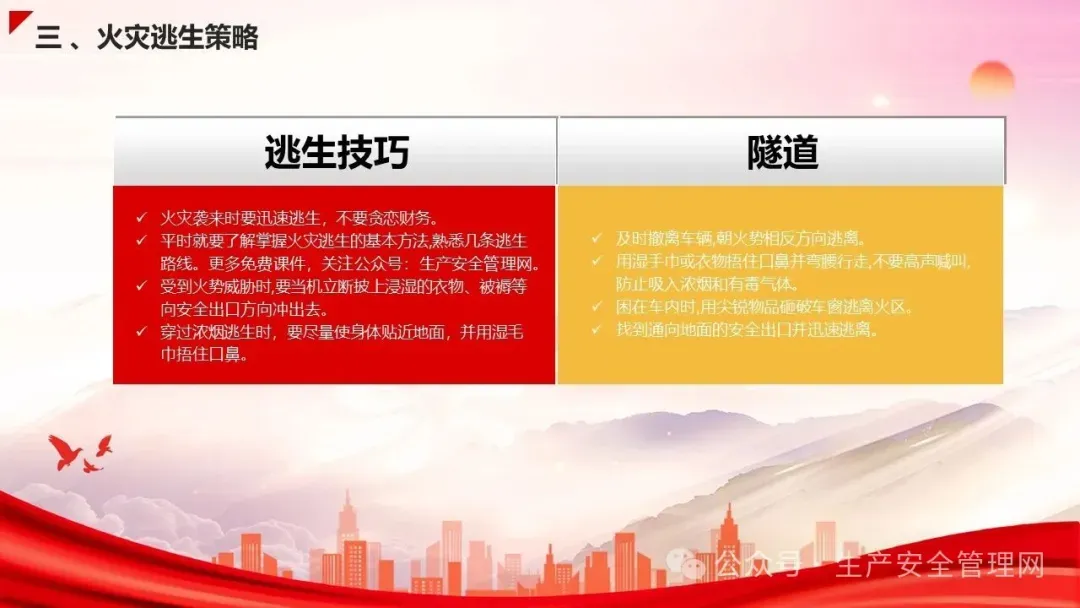 三、火灾逃生策略

逃生技巧

✓ 火灾袭来时要迅速逃生，不要贪恋财务。
✓ 平时就要了解掌握火灾逃生的基本方法,熟悉几条逃生路线。更多免费课件，关注公众号：生产安全管理网。
✓ 受到火势威胁时,要当机立断披上浸湿的衣物、被褥等向安全出口方向冲出去。
✓ 穿过浓烟逃生时，要尽量使身体贴近地面，并用湿毛巾捂住口鼻。

隧道

✓ 及时撤离车辆,朝火势相反方向逃离。
✓ 用湿手巾或衣物捂住口鼻并弯腰行走,不要高声喊叫,防止吸入浓烟和有毒气体。
✓ 困在车内时,用尖锐物品砸破车窗逃离火区。
✓ 找到通向地面的安全出口并迅速逃离。

公众号 · 生产安全管理网